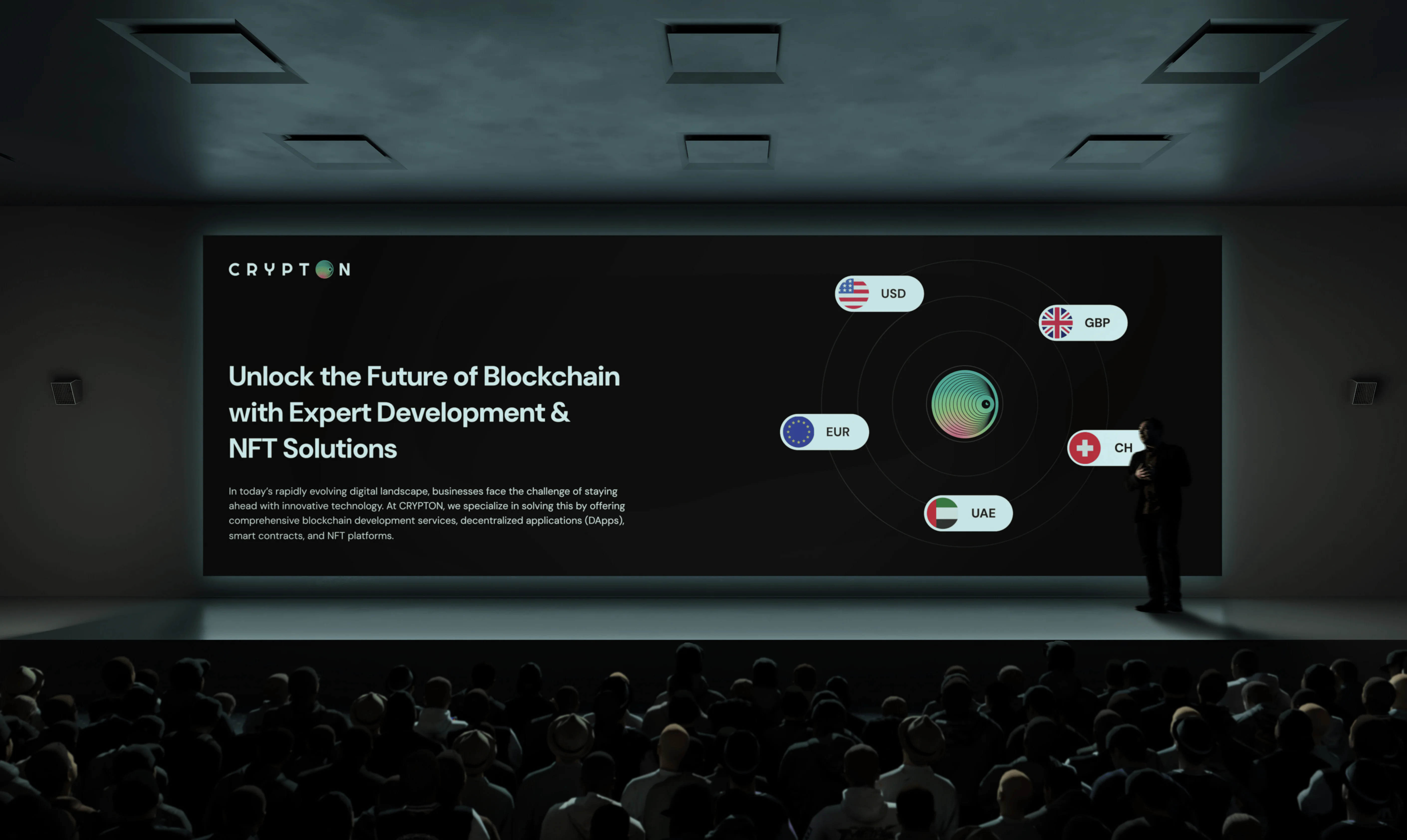 CRYPTON

Unlock the Future of Blockchain with Expert Development & NFT Solutions

In today's rapidly evolving digital landscape, businesses face the challenge of staying ahead with innovative technology. At CRYPTON, we specialize in solving this by offering comprehensive blockchain development services, decentralized applications (DApps), smart contracts, and NFT platforms.

USD

GBP

EUR

CH

UAE